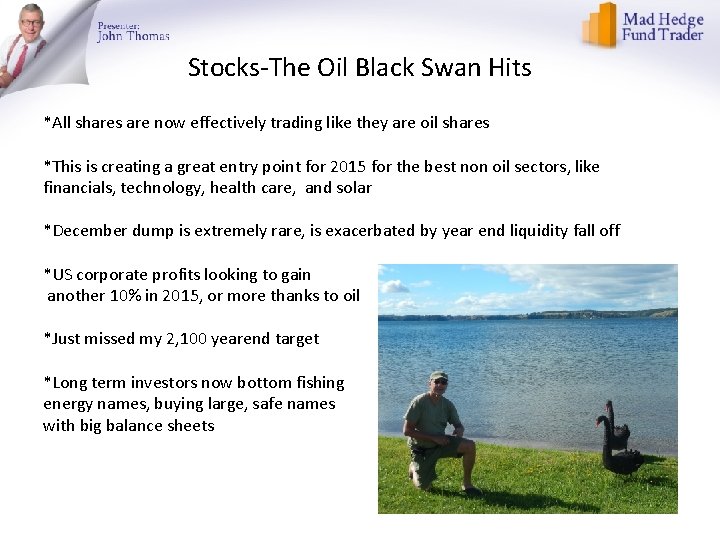 Presenter:
John Thomas

Mad Hedge
Fund Trader

Stocks-The Oil Black Swan Hits

*All shares are now effectively trading like they are oil shares

*This is creating a great entry point for 2015 for the best non oil sectors, like financials, technology, health care, and solar

*December dump is extremely rare, is exacerbated by year end liquidity fall off

*US corporate profits looking to gain another 10% in 2015, or more thanks to oil

*Just missed my 2,100 yearend target

*Long term investors now bottom fishing energy names, buying large, safe names with big balance sheets